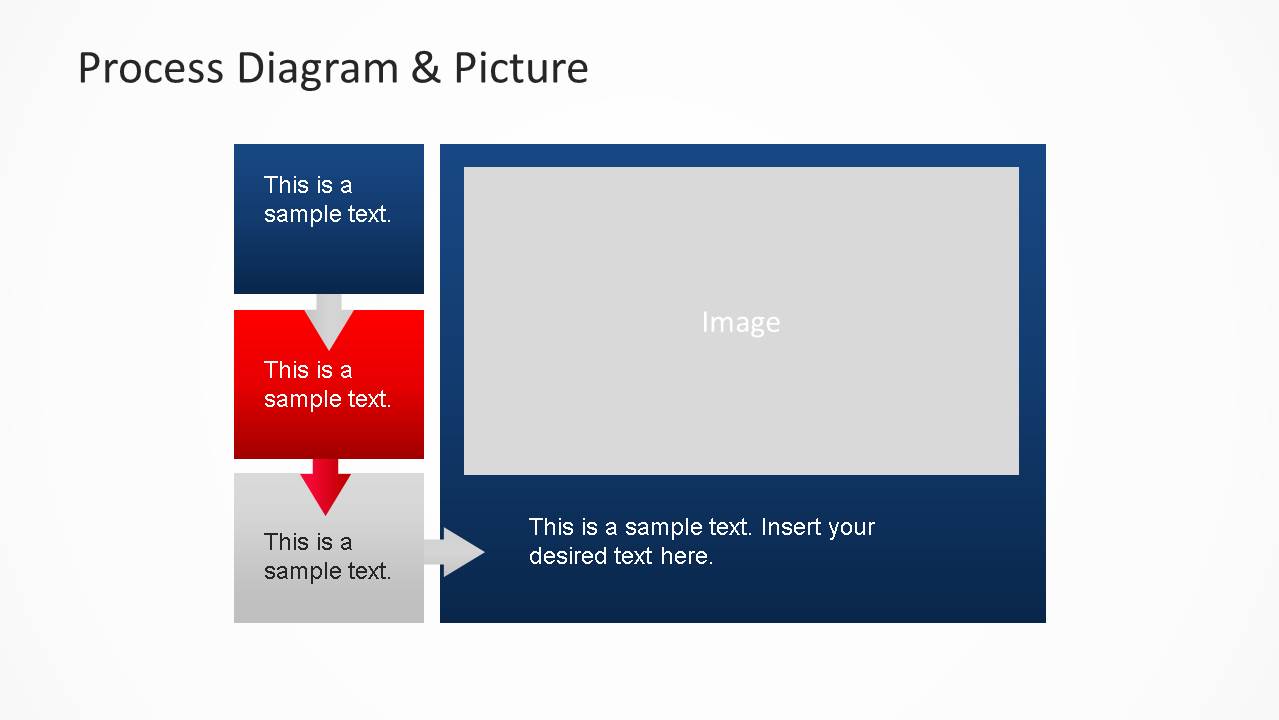 Process Diagram & Picture

This is a sample text.

This is a sample text.

This is a sample text.

Image

This is a sample text. Insert your desired text here.